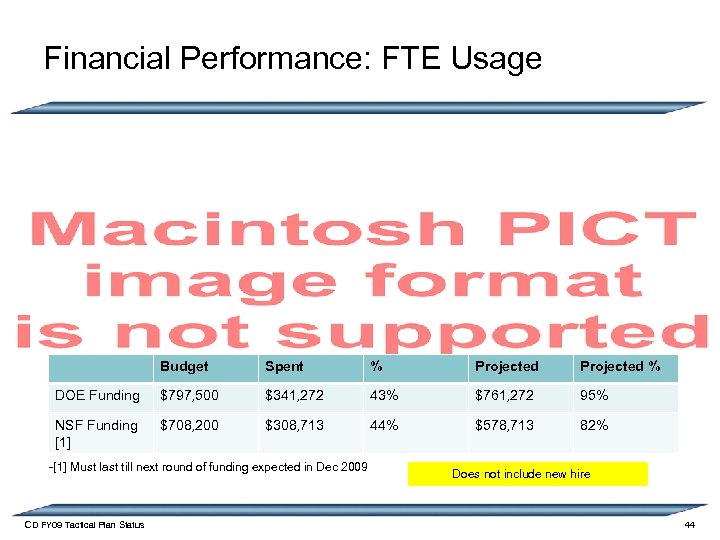 Financial Performance: FTE Usage

Macintosh PICT image format is not supported

| | Budget | Spent | % | Projected | Projected % |
|---|---|---|---|---|---|
| DOE Funding | \$797,500 | \$341,272 | 43% | \$761,272 | 95% |
| NSF Funding [1] | \$708,200 | \$308,713 | 44% | \$578,713 | 82% |

-[1] Must last till next round of funding expected in Dec 2009

Does not include new hire

CD FY09 Tactical Plan Status

44